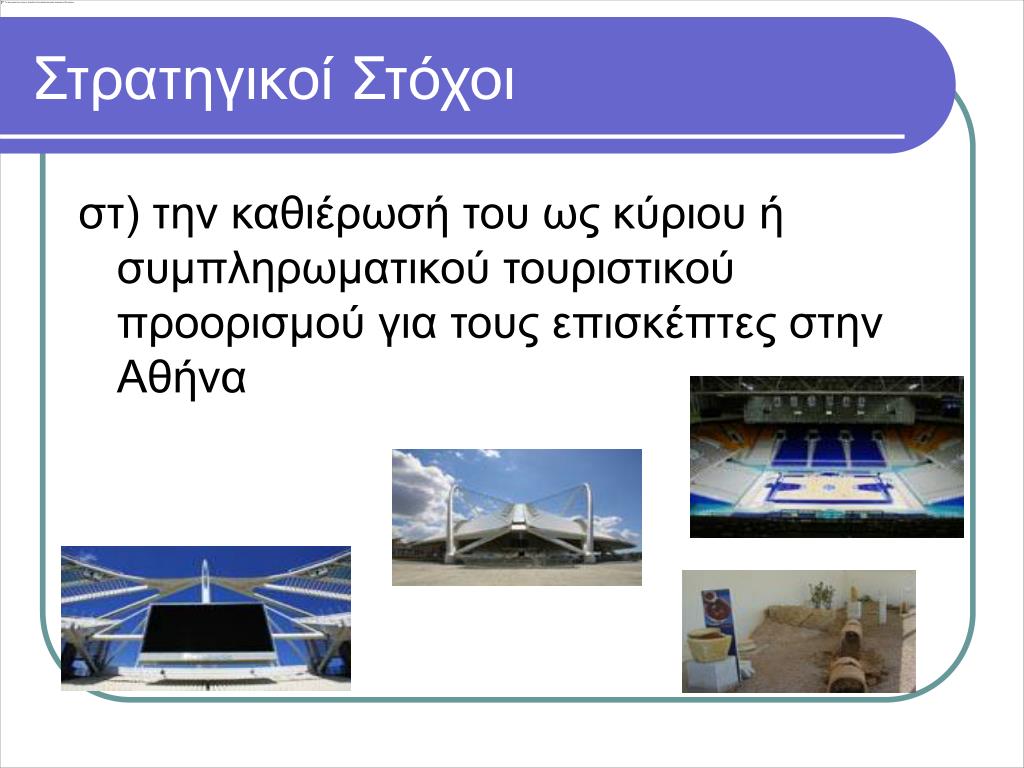 Στρατηγικοί Στόχοι

στ) την καθιέρωσή του ως κύριου ή συμπληρωματικού τουριστικού προορισμού για τους επισκέπτες στην Αθήνα